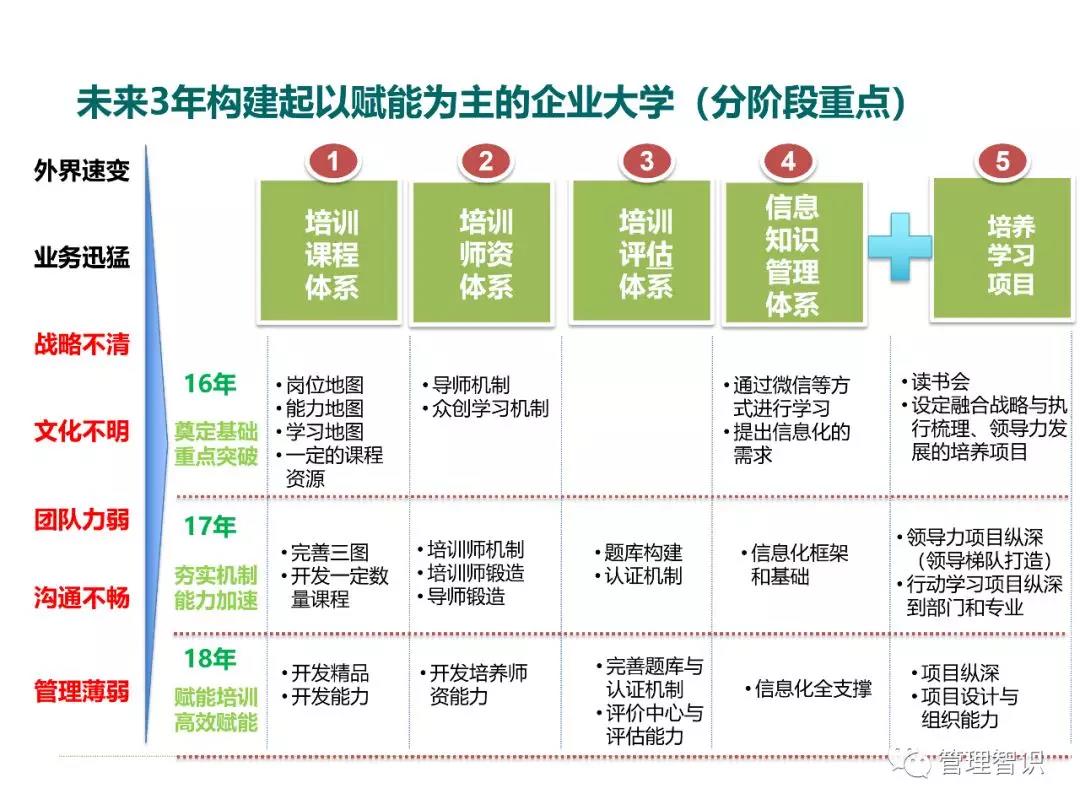 未来3年构建起以赋能为主的企业大学（分阶段重点）

外界速变
业务迅猛
战略不清
文化不明
团队力弱
沟通不畅
管理薄弱

| | 1 培训课程体系 | 2 培训师资体系 | 3 培训评估体系 | 4 信息知识管理体系 | 5 培养学习项目 |
|---|---|---|---|---|---|
| 16年 奠定基础 重点突破 | • 岗位地图 • 能力地图 • 学习地图 • 一定的课程资源 | • 导师机制 • 众创学习机制 | | • 通过微信等方式进行学习 • 提出信息化的需求 | • 读书会 • 设定融合战略与执行梳理、领导力发展的培养项目 |
| 17年 夯实机制 能力加速 | • 完善三图 • 开发一定数量课程 | • 培训师机制 • 培训师锻造 • 导师锻造 | • 题库构建 • 认证机制 | • 信息化框架和基础 | • 领导力项目纵深（领导梯队打造） • 行动学习项目纵深到部门和专业 |
| 18年 赋能培训 高效赋能 | • 开发精品 • 开发能力 | • 开发培养师资能力 | • 完善题库与认证机制 • 评价中心与评估能力 | • 信息化全支撑 | • 项目纵深 • 项目设计与组织能力 |

管理智识